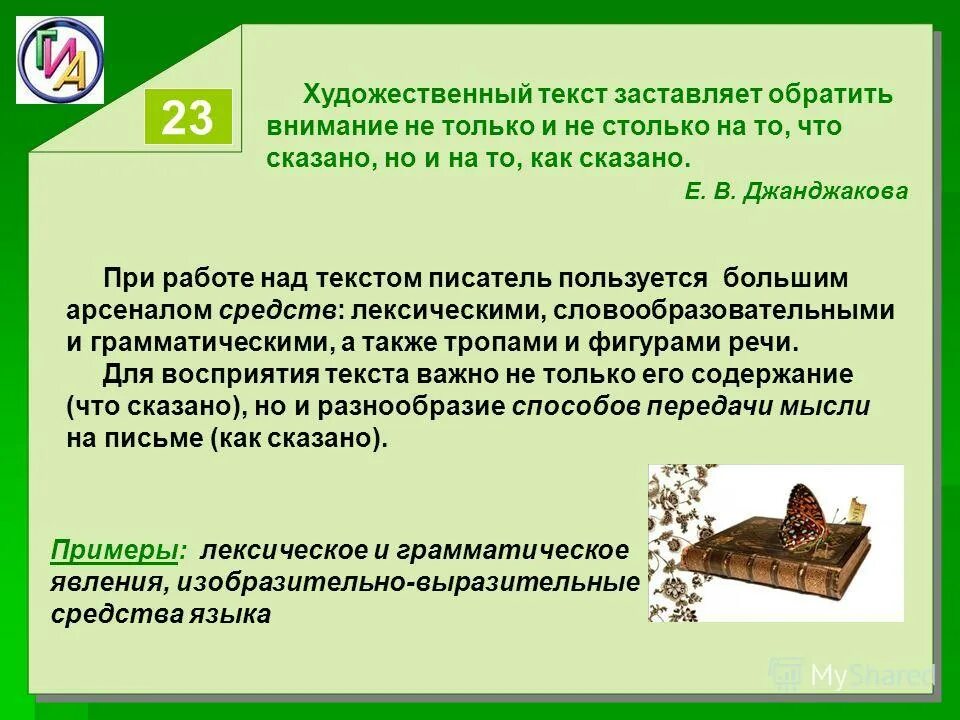 ГИА

23

Художественный текст заставляет обратить внимание не только и не столько на то, что сказано, но и на то, как сказано.

Е. В. Джанджакова

При работе над текстом писатель пользуется большим арсеналом средств: лексическими, словообразовательными и грамматическими, а также тропами и фигурами речи.

Для восприятия текста важно не только его содержание (что сказано), но и разнообразие способов передачи мысли на письме (как сказано).

Примеры: лексическое и грамматическое явления, изобразительно-выразительные средства языка

MyShared